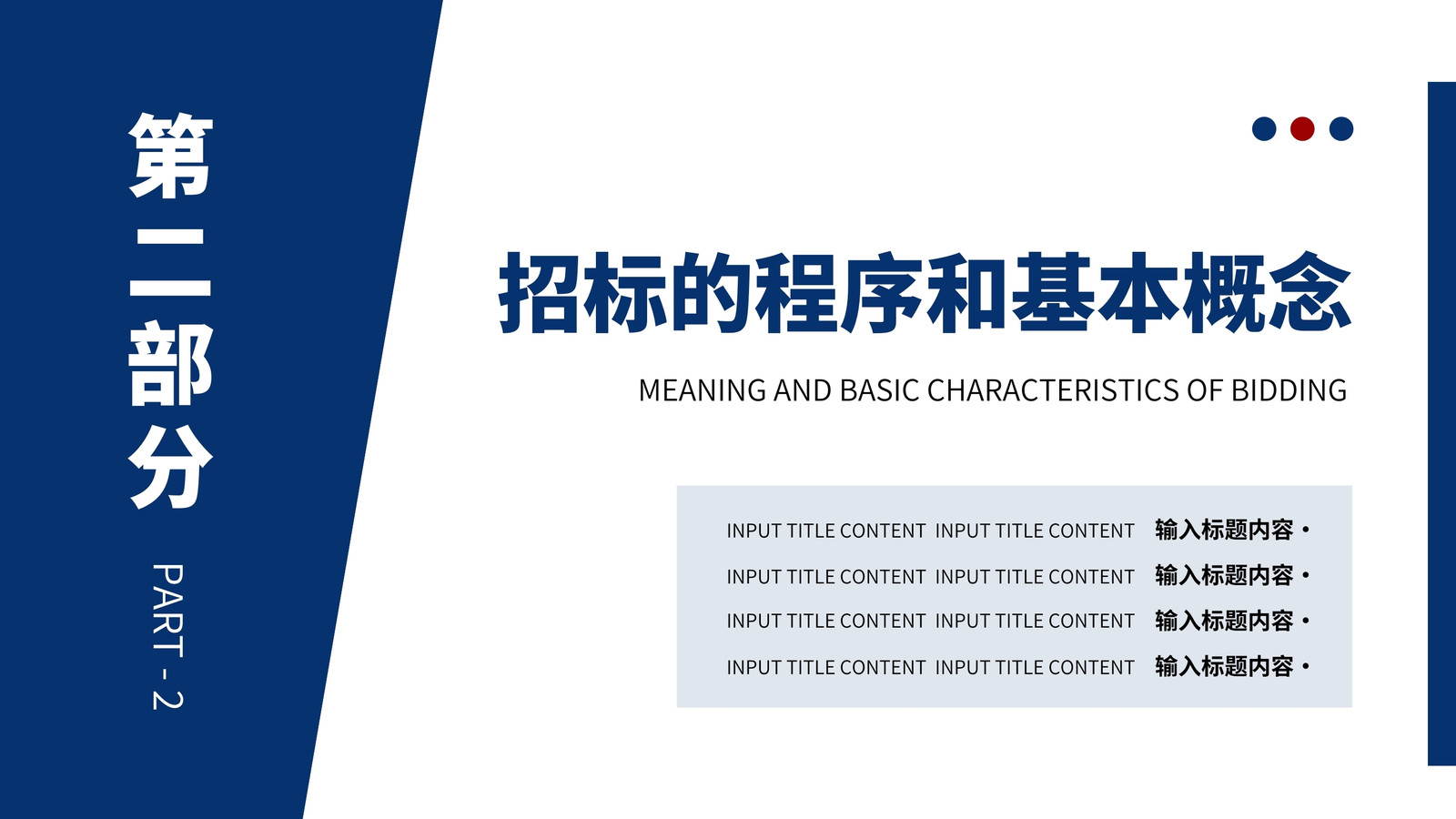 第二部分

PART - 2

招标的程序和基本概念

MEANING AND BASIC CHARACTERISTICS OF BIDDING

INPUT TITLE CONTENT INPUT TITLE CONTENT 输入标题内容 •

INPUT TITLE CONTENT INPUT TITLE CONTENT 输入标题内容 •

INPUT TITLE CONTENT INPUT TITLE CONTENT 输入标题内容 •

INPUT TITLE CONTENT INPUT TITLE CONTENT 输入标题内容 •